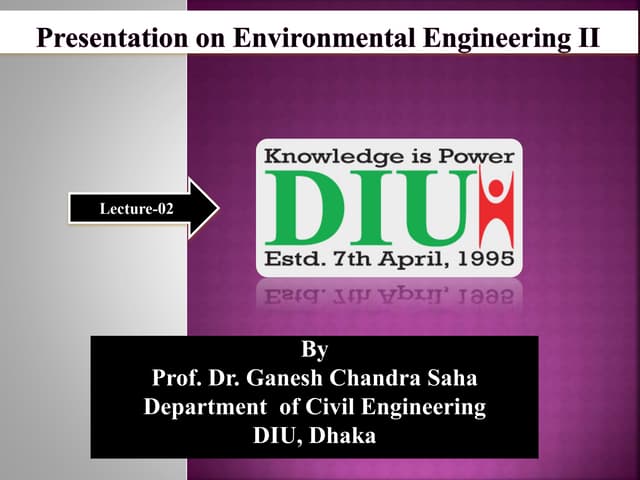 Presentation on Environmental Engineering II

Lecture-02

Knowledge is Power
DIU
Estd. 7th April, 1995

By
Prof. Dr. Ganesh Chandra Saha
Department of Civil Engineering
DIU, Dhaka